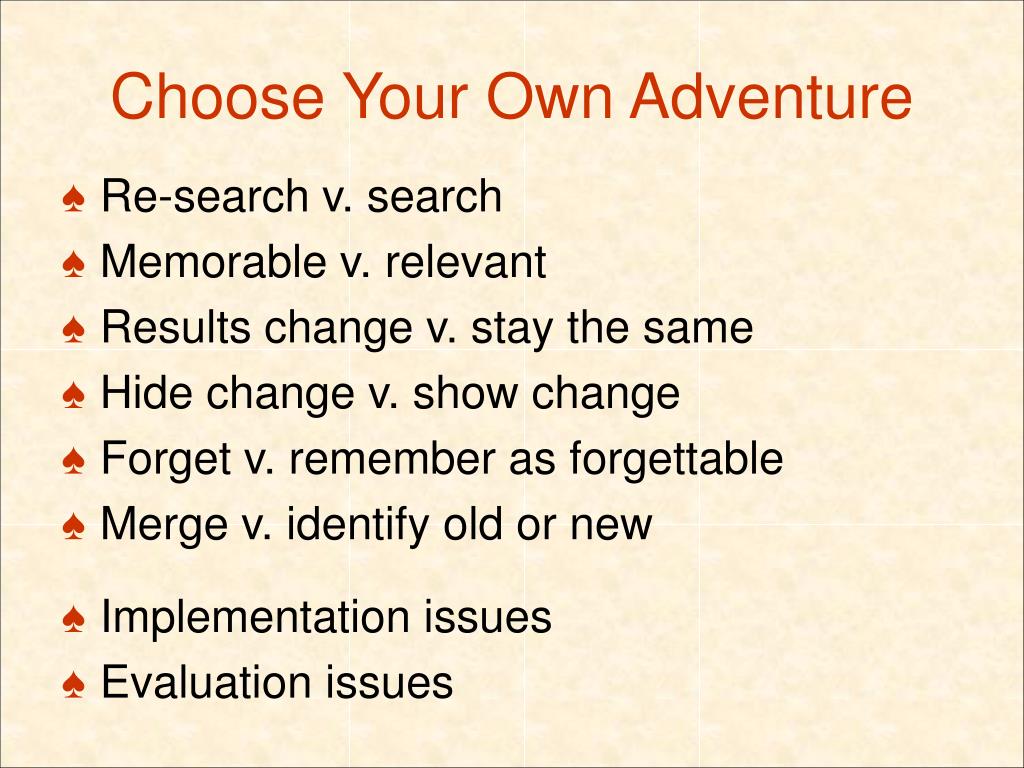 Choose Your Own Adventure

♠ Re-search v. search
♠ Memorable v. relevant
♠ Results change v. stay the same
♠ Hide change v. show change
♠ Forget v. remember as forgettable
♠ Merge v. identify old or new

♠ Implementation issues
♠ Evaluation issues